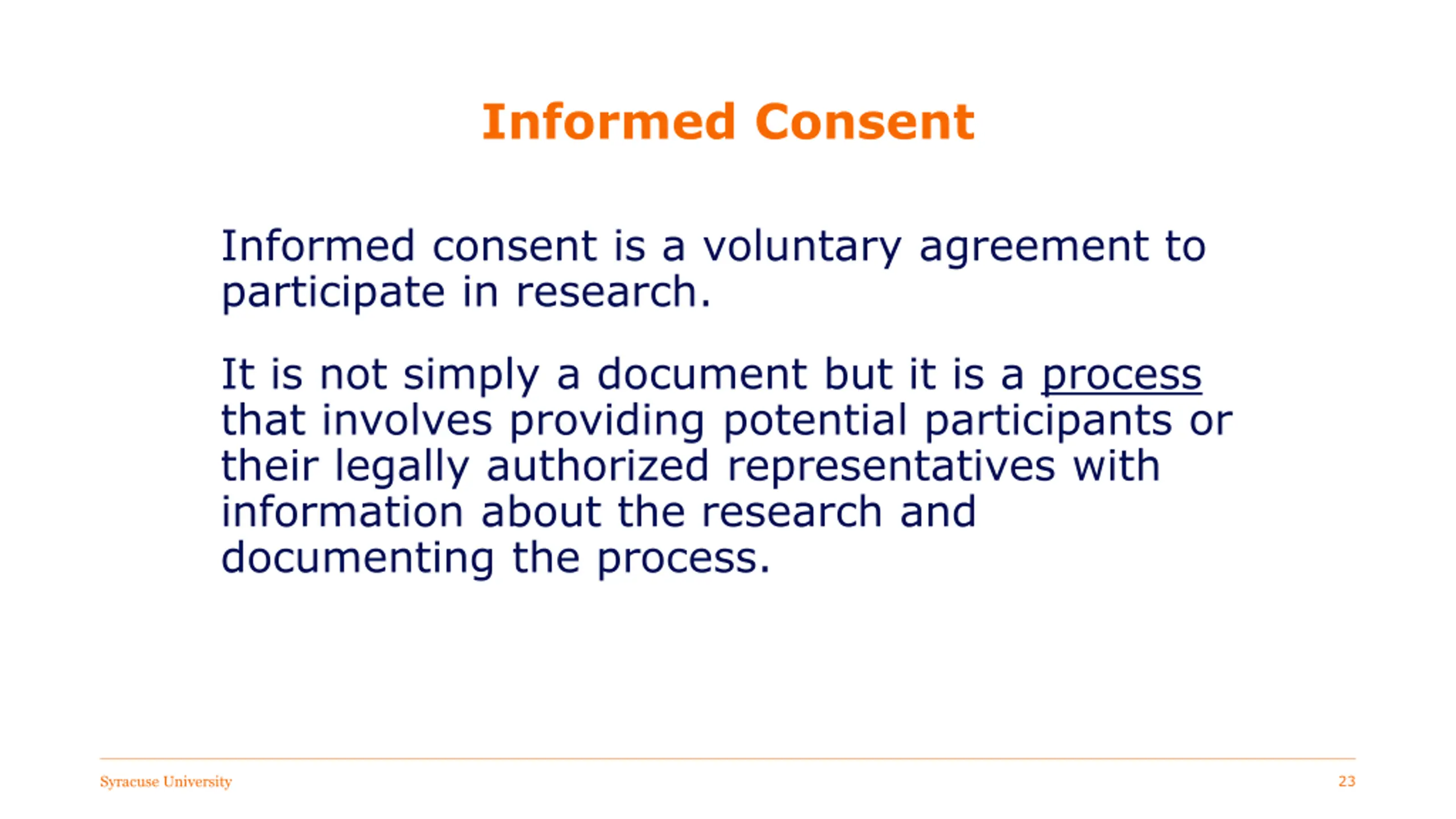 Informed Consent

Informed consent is a voluntary agreement to participate in research.

It is not simply a document but it is a process that involves providing potential participants or their legally authorized representatives with information about the research and documenting the process.

Syracuse University

23